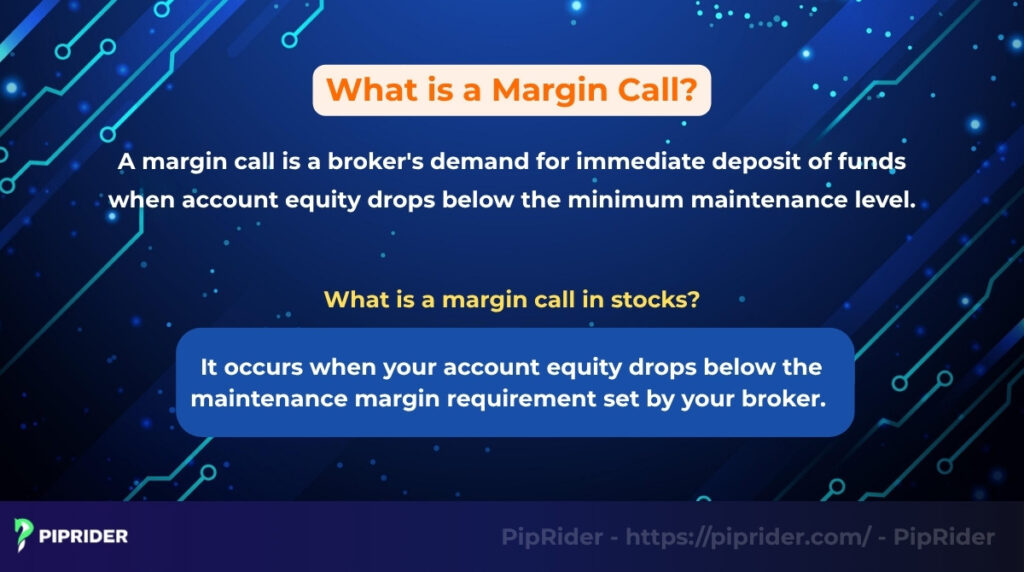 What is a Margin Call?

A margin call is a broker's demand for immediate deposit of funds when account equity drops below the minimum maintenance level.

What is a margin call in stocks?

It occurs when your account equity drops below the maintenance margin requirement set by your broker.

PIPRIDER

PipRider - https://piprider.com/ - PipRider